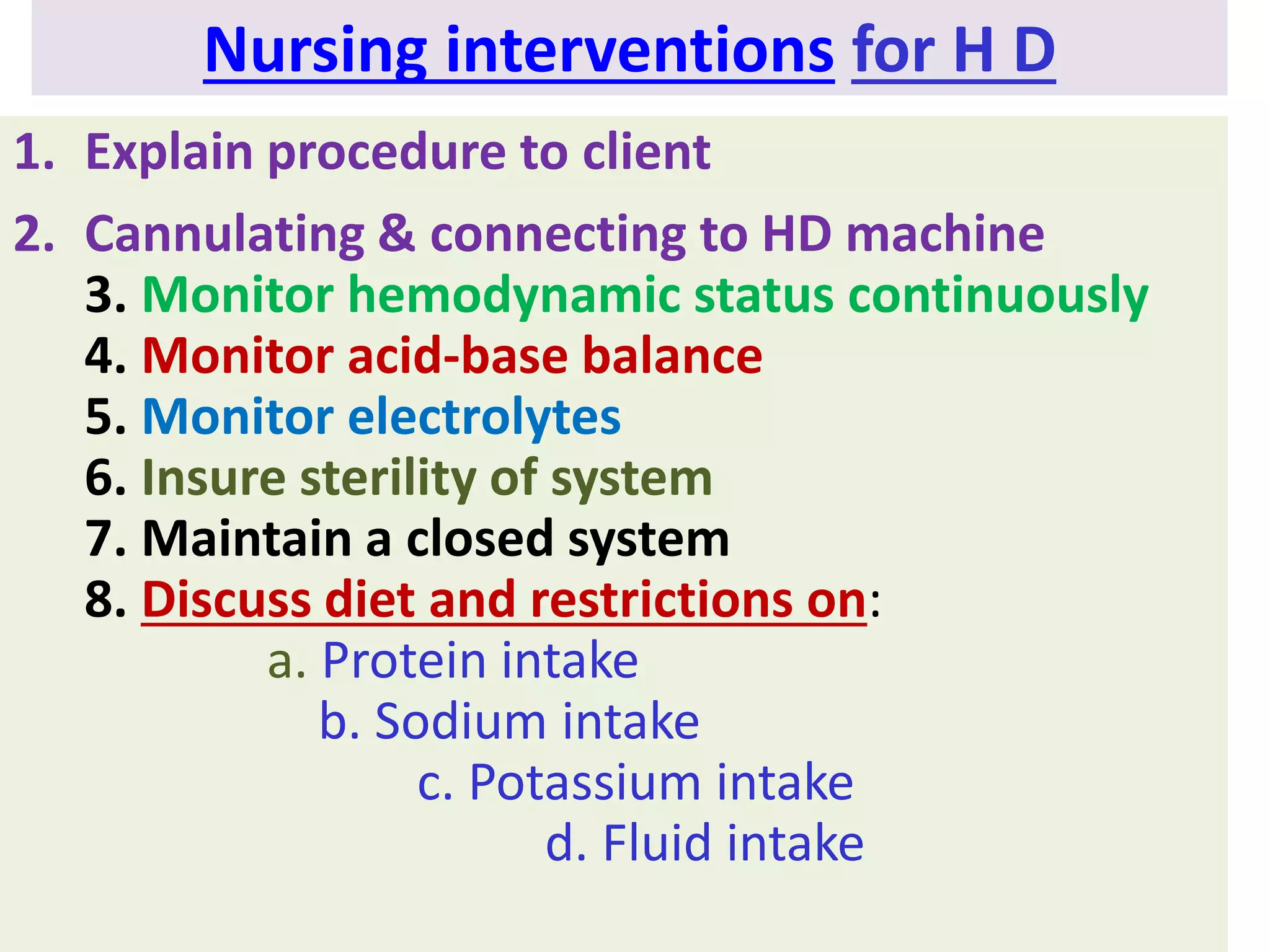 Nursing interventions for H D

1. Explain procedure to client
2. Cannulating & connecting to HD machine
3. Monitor hemodynamic status continuously
4. Monitor acid-base balance
5. Monitor electrolytes
6. Insure sterility of system
7. Maintain a closed system
8. Discuss diet and restrictions on:
a. Protein intake
b. Sodium intake
c. Potassium intake
d. Fluid intake